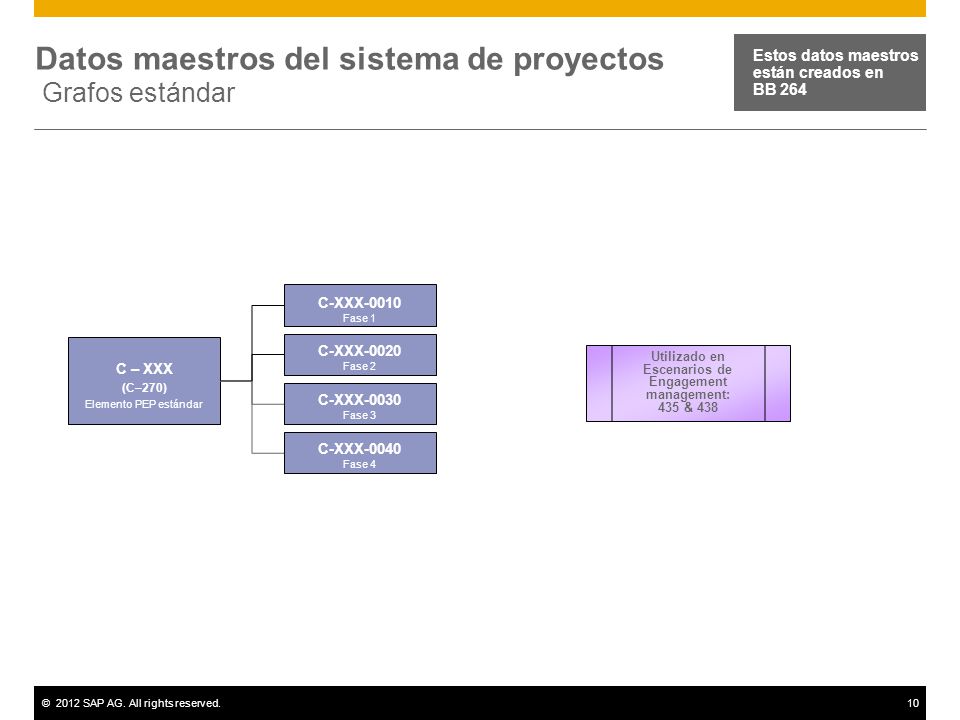 Datos maestros del sistema de proyectos
Grafos estándar

Estos datos maestros están creados en BB 264

C – XXX
(C–270)
Elemento PEP estándar

C-XXX-0010
Fase 1

C-XXX-0020
Fase 2

C-XXX-0030
Fase 3

C-XXX-0040
Fase 4

Utilizado en Escenarios de Engagement management: 435 & 438

© 2012 SAP AG. All rights reserved.

10